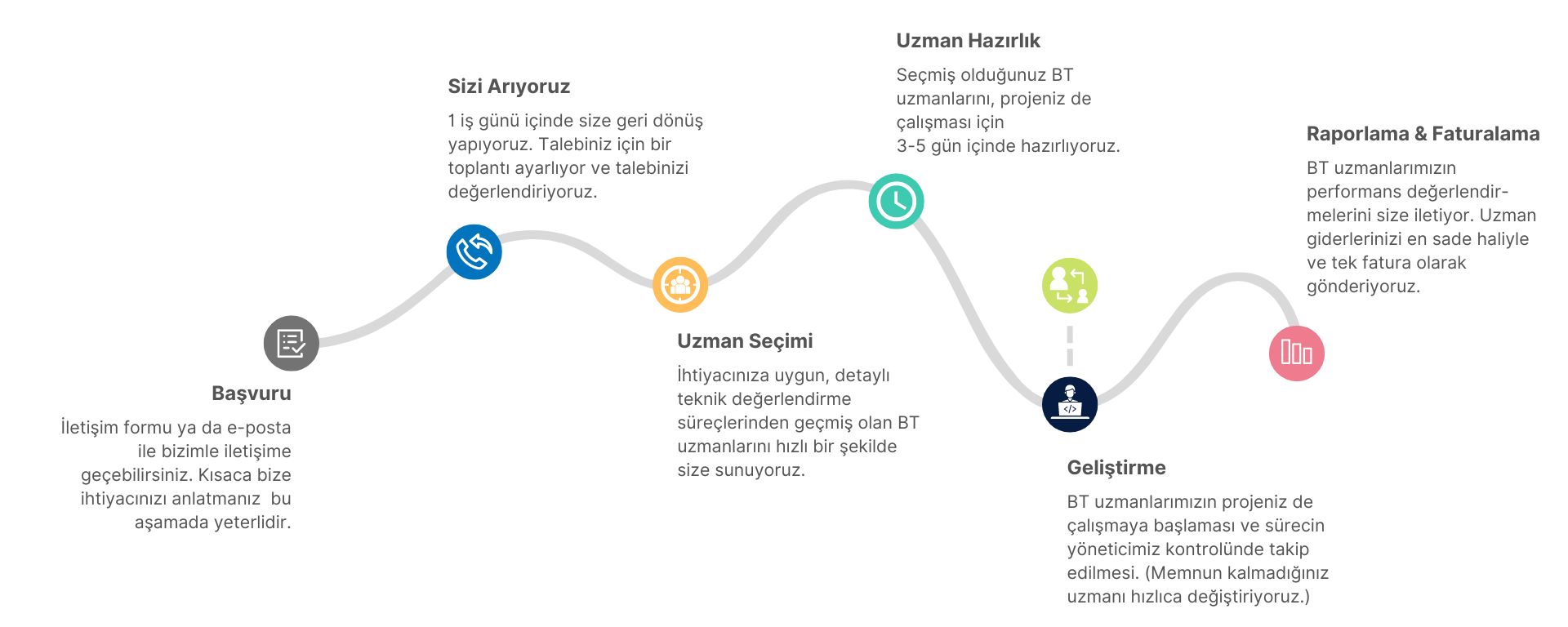 Başvuru

İletişim formu ya da e-posta ile bizimle iletişime geçebilirsiniz. Kısaca bize ihtiyacınızı anlatmanız bu aşamada yeterlidir.

Sizi Arıyoruz

1 iş günü içinde size geri dönüş yapıyoruz. Talebiniz için bir toplantı ayarlıyor ve talebinizi değerlendiriyoruz.

Uzman Seçimi

İhtiyacınıza uygun, detaylı teknik değerlendirme süreçlerinden geçmiş olan BT uzmanlarını hızlı bir şekilde size sunuyoruz.

Uzman Hazırlık

Seçmiş olduğunuz BT uzmanlarını, projeniz de çalışması için
3-5 gün içinde hazırlıyoruz.

Geliştirme

BT uzmanlarımızın projeniz de çalışmaya başlaması ve sürecin yöneticimiz kontrolünde takip edilmesi. (Memnun kalmadığınız uzmanı hızlıca değiştiriyoruz.)

Raporlama & Faturalama

BT uzmanlarımızın performans değerlendirmelerini size iletiyor. Uzman giderlerinizi en sade haliyle ve tek fatura olarak gönderiyoruz.